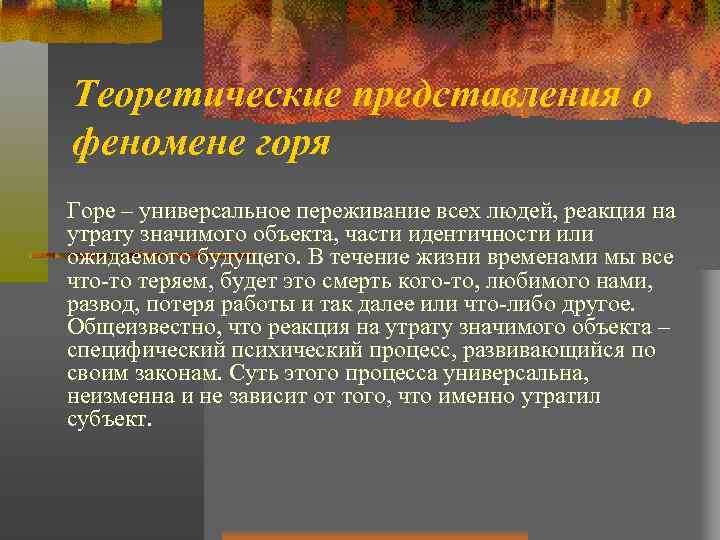 Теоретические представления о феномене горя

Горе – универсальное переживание всех людей, реакция на утрату значимого объекта, части идентичности или ожидаемого будущего. В течение жизни временами мы все что-то теряем, будет это смерть кого-то, любимого нами, развод, потеря работы и так далее или что-либо другое. Общеизвестно, что реакция на утрату значимого объекта – специфический психический процесс, развивающийся по своим законам. Суть этого процесса универсальна, неизменна и не зависит от того, что именно утратил субъект.